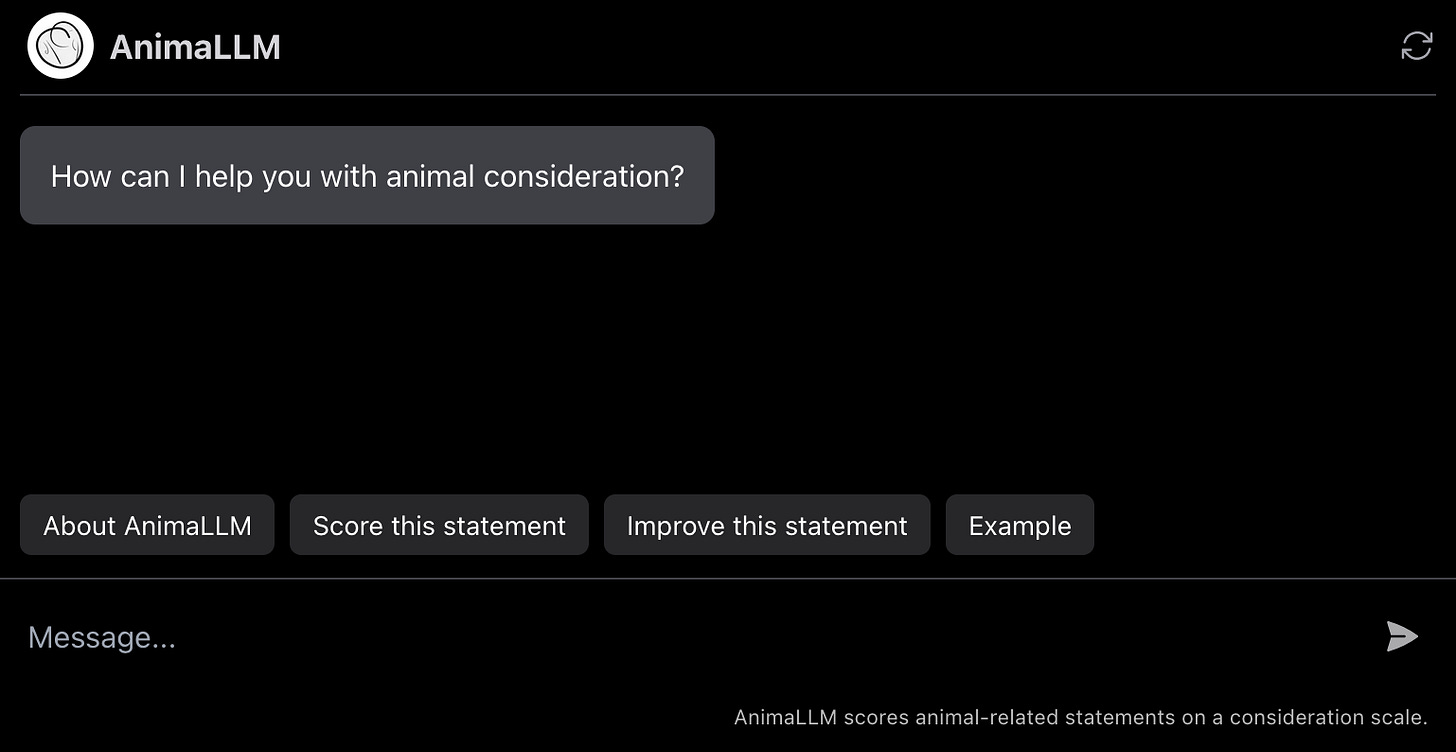 AnimaLLM

How can I help you with animal consideration?

About AnimaLLM

Score this statement

Improve this statement

Example

Message...

AnimaLLM scores animal-related statements on a consideration scale.